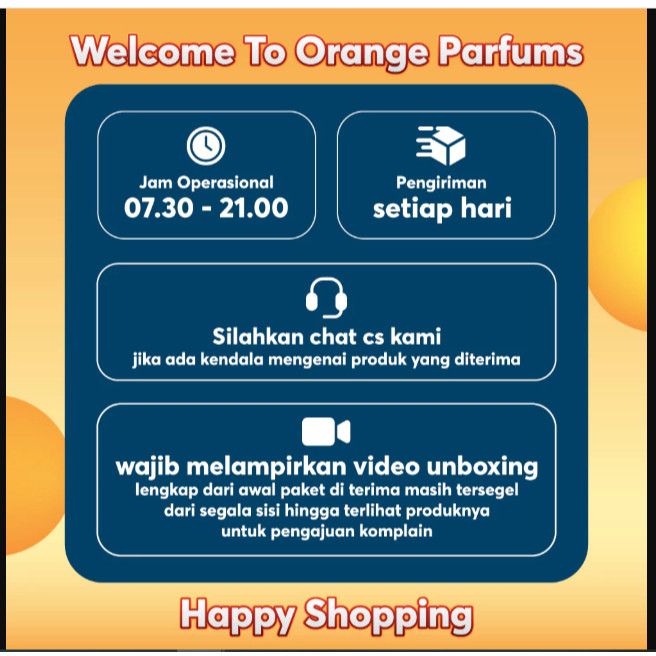 Welcome To Orange Parfums

Jam Operasional
07.30 - 21.00

Pengiriman
setiap hari

Silahkan chat cs kami
jika ada kendala mengenai produk yang diterima

wajib melampirkan video unboxing
lengkap dari awal paket di terima masih tersegel dari segala sisi hingga terlihat produknya untuk pengajuan komplain

Happy Shopping